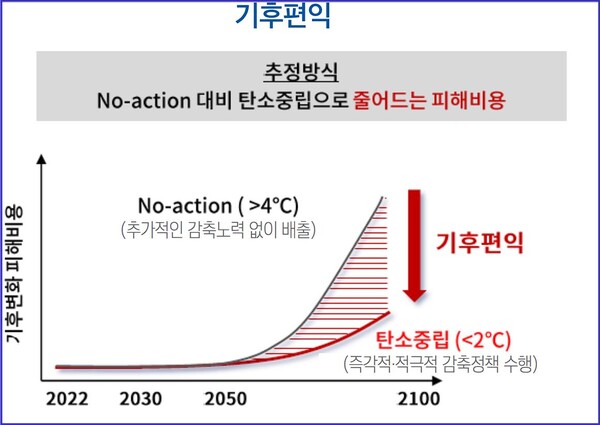 기후편익

추정방식
No-action 대비 탄소중립으로 줄어드는 피해비용

기후변화 피해비용

No-action ( >4°C)
(추가적인 감축노력 없이 배출)

기후편익

탄소중립 (<2°C)
(즉각적·적극적 감축정책 수행)

2022
2030
2050
2100